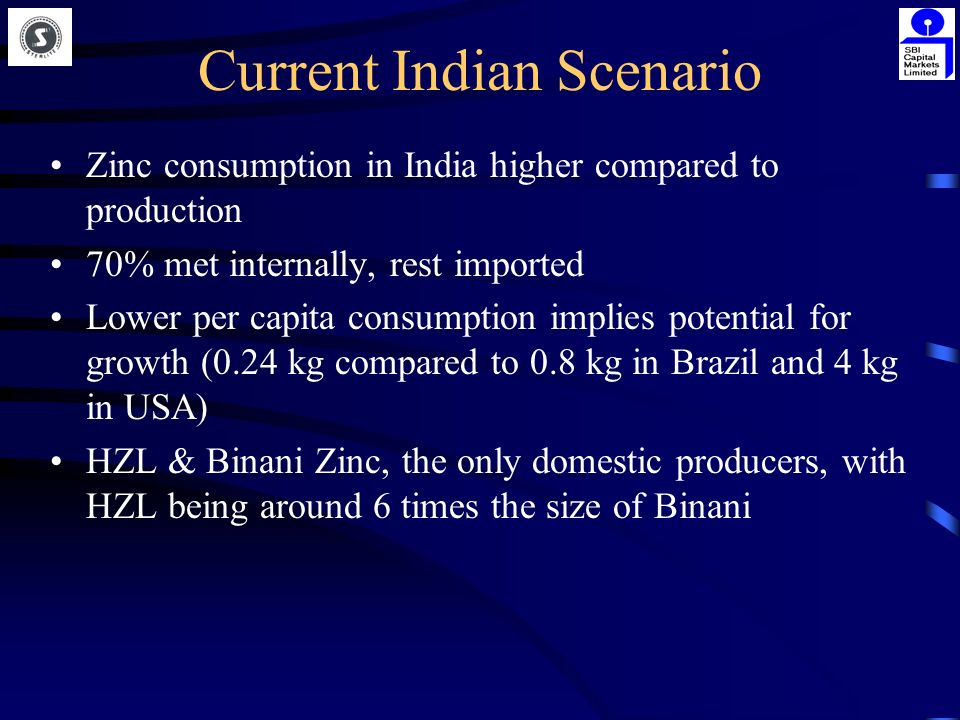 STERLITE

SBI Capital Markets Limited

Current Indian Scenario

• Zinc consumption in India higher compared to production
• 70% met internally, rest imported
• Lower per capita consumption implies potential for growth (0.24 kg compared to 0.8 kg in Brazil and 4 kg in USA)
• HZL & Binani Zinc, the only domestic producers, with HZL being around 6 times the size of Binani